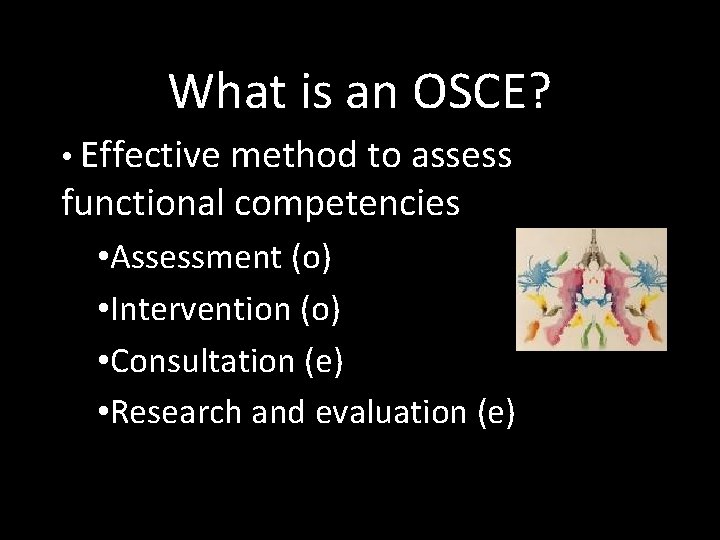 What is an OSCE?

• Effective method to assess functional competencies

•Assessment (o)

•Intervention (o)

•Consultation (e)

•Research and evaluation (e)